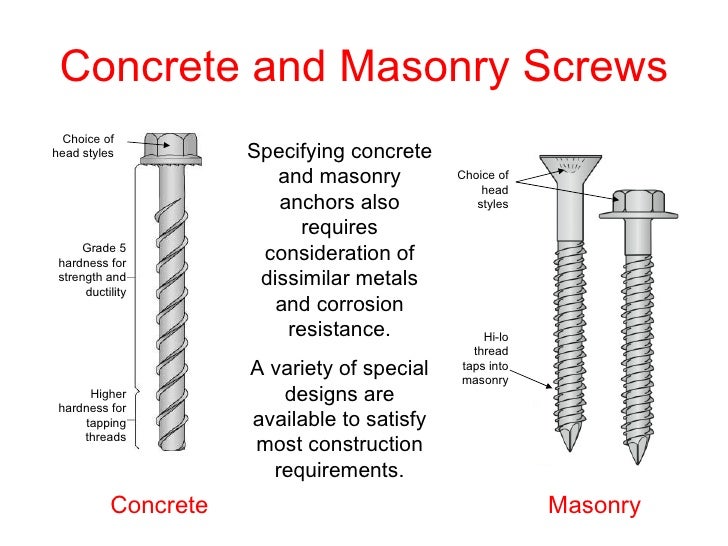 Concrete and Masonry Screws

Choice of head styles

Grade 5 hardness for strength and ductility

Higher hardness for tapping threads

Concrete

Specifying concrete and masonry anchors also requires consideration of dissimilar metals and corrosion resistance.

A variety of special designs are available to satisfy most construction requirements.

Choice of head styles

Hi-lo thread taps into masonry

Masonry